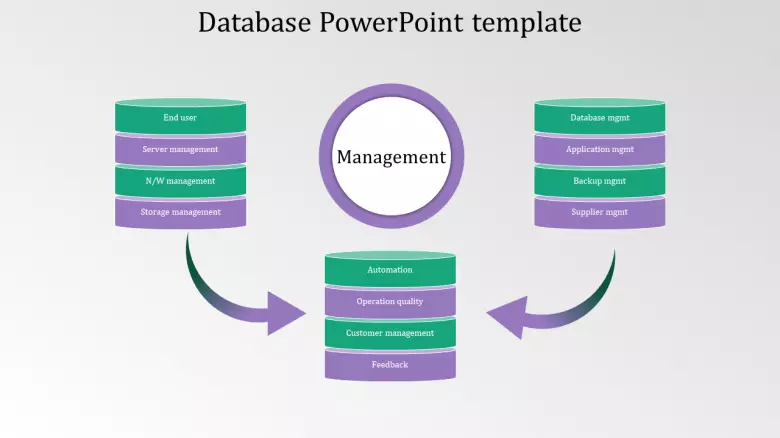 Database PowerPoint template

End user
Server management
N/W management
Storage management

Management

Database mgmt
Application mgmt
Backup mgmt
Supplier mgmt

Automation
Operation quality
Customer management
Feedback